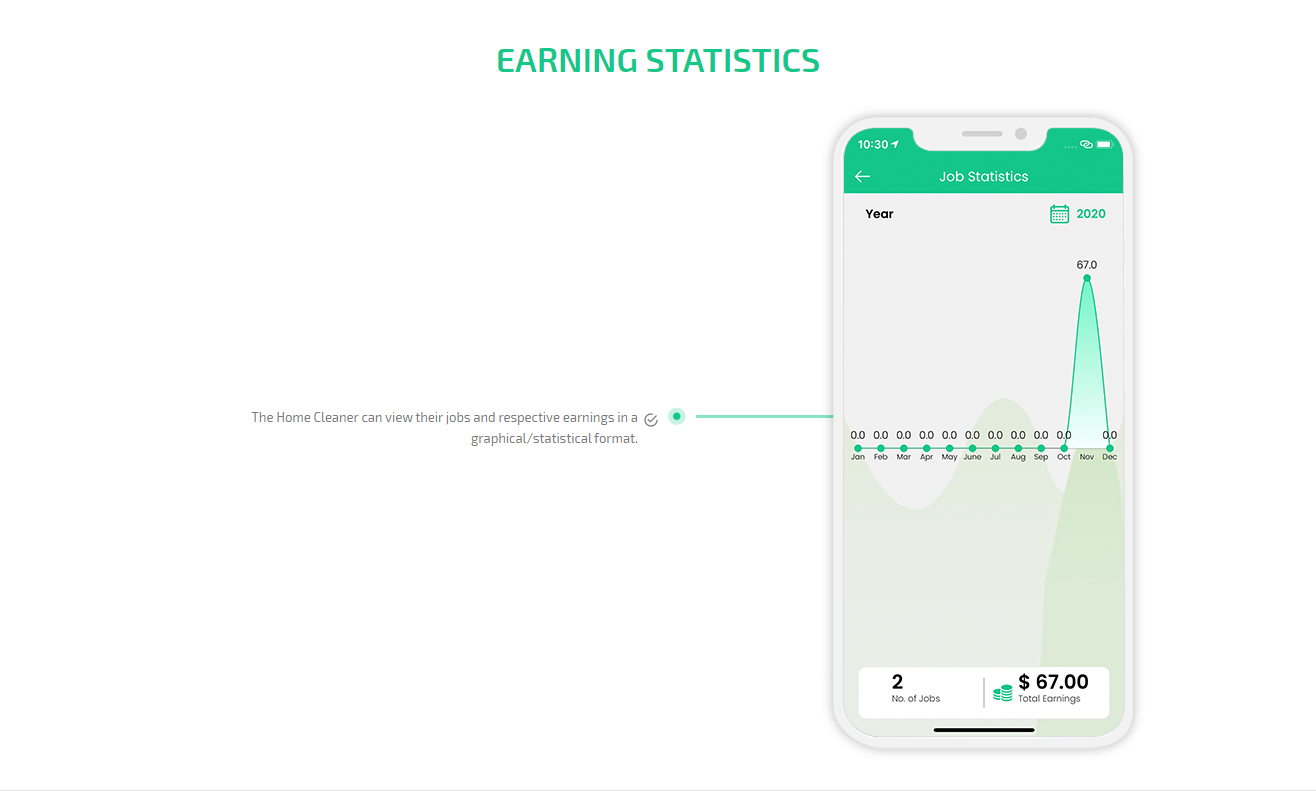 EARNING STATISTICS

The Home Cleaner can view their jobs and respective earnings in a graphical/statistical format.

10:30

Job Statistics

Year

2020

67.0

0.0 0.0 0.0 0.0 0.0 0.0 0.0 0.0 0.0 0.0 0.0

Jan Feb Mar Apr May June Jul Aug Sep Oct Nov Dec

2
No. of Jobs

$ 67.00
Total Earnings